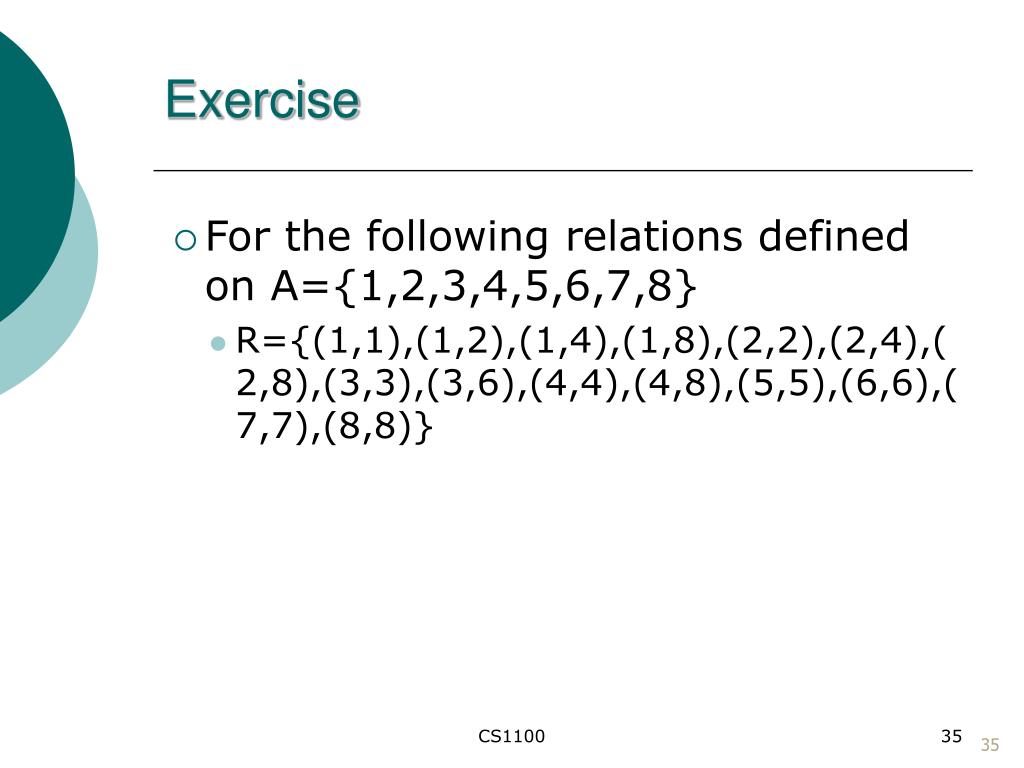 Exercise

For the following relations defined on A={1,2,3,4,5,6,7,8}

R={(1,1),(1,2),(1,4),(1,8),(2,2),(2,4),(2,8),(3,3),(3,6),(4,4),(4,8),(5,5),(6,6),(7,7),(8,8)}

CS1100

35

35